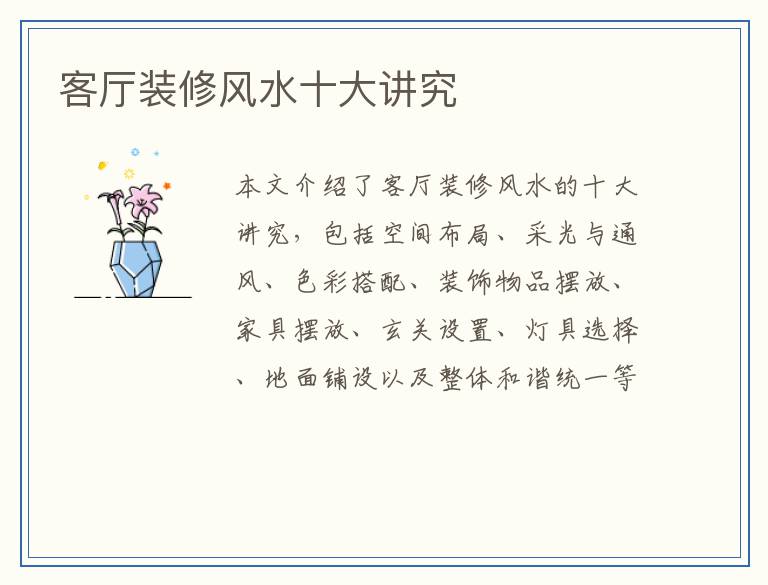 客厅装修风水十大讲究

本文介绍了客厅装修风水的十大讲究，包括空间布局、采光与通风、色彩搭配、装饰物品摆放、家具摆放、玄关设置、灯具选择、地面铺设以及整体和谐统一等